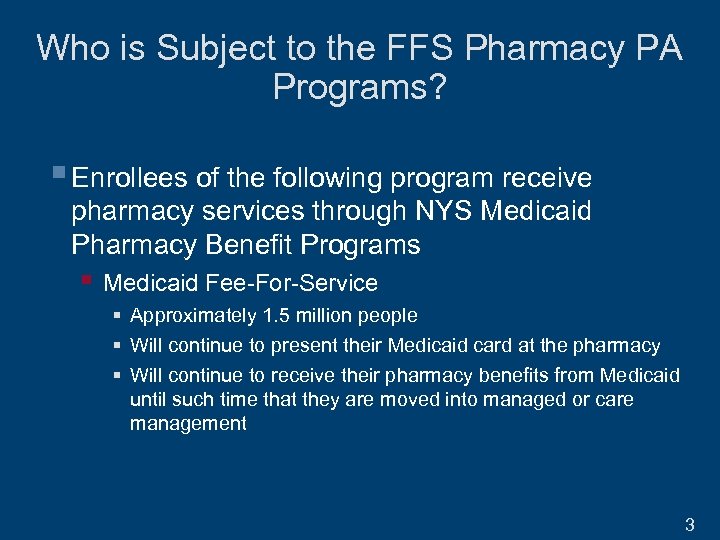 Who is Subject to the FFS Pharmacy PA Programs?

Enrollees of the following program receive pharmacy services through NYS Medicaid Pharmacy Benefit Programs

Medicaid Fee-For-Service

Approximately 1.5 million people

Will continue to present their Medicaid card at the pharmacy

Will continue to receive their pharmacy benefits from Medicaid until such time that they are moved into managed or care management

3